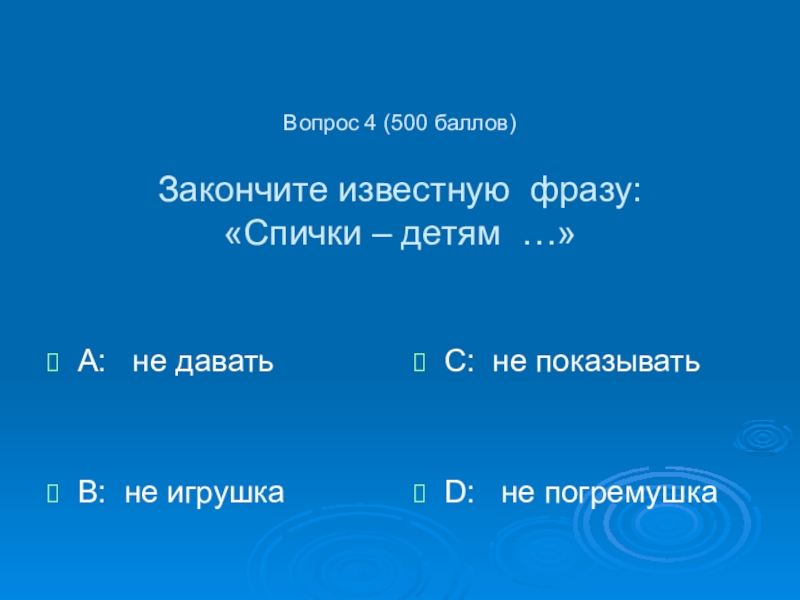 Вопрос 4 (500 баллов)

Закончите известную фразу: «Спички – детям …»

A: не давать

B: не игрушка

C: не показывать

D: не погремушка